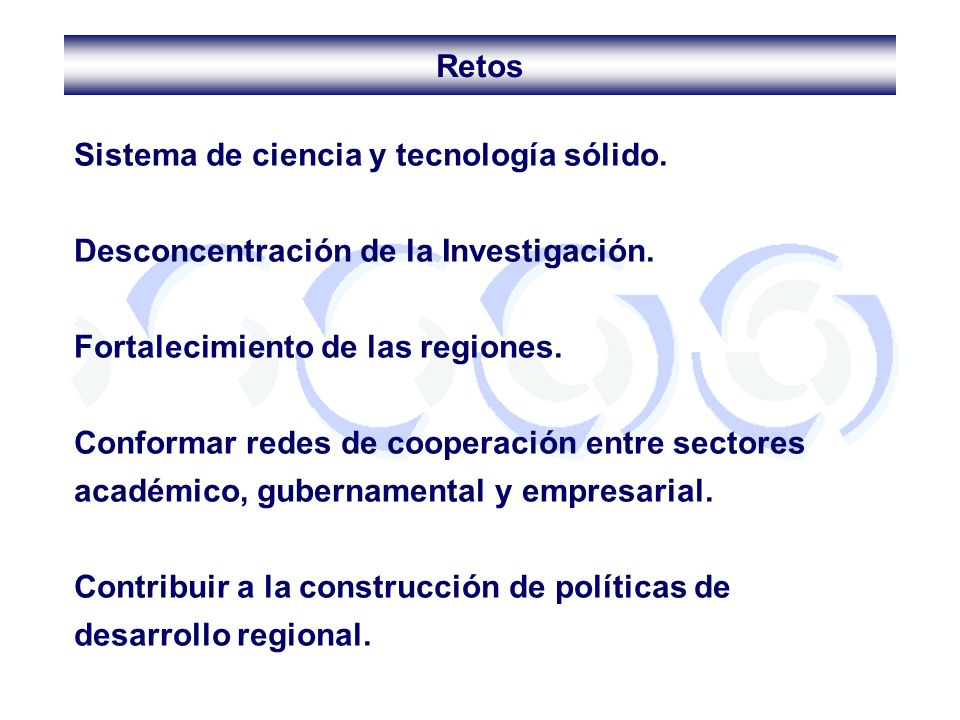 Retos

Sistema de ciencia y tecnología sólido.

Desconcentración de la Investigación.

Fortalecimiento de las regiones.

Conformar redes de cooperación entre sectores académico, gubernamental y empresarial.

Contribuir a la construcción de políticas de desarrollo regional.